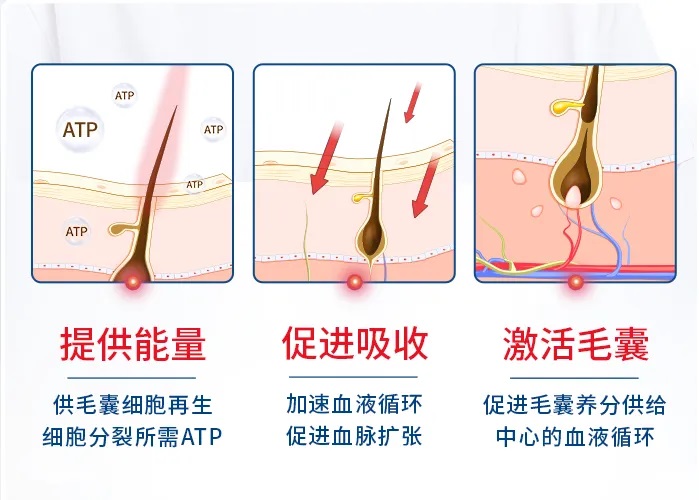 ATP
ATP
ATP
ATP
ATP

提供能量
供毛囊细胞再生
细胞分裂所需ATP

促进吸收
加速血液循环
促进血脉扩张

激活毛囊
促进毛囊养分供给
中心的血液循环